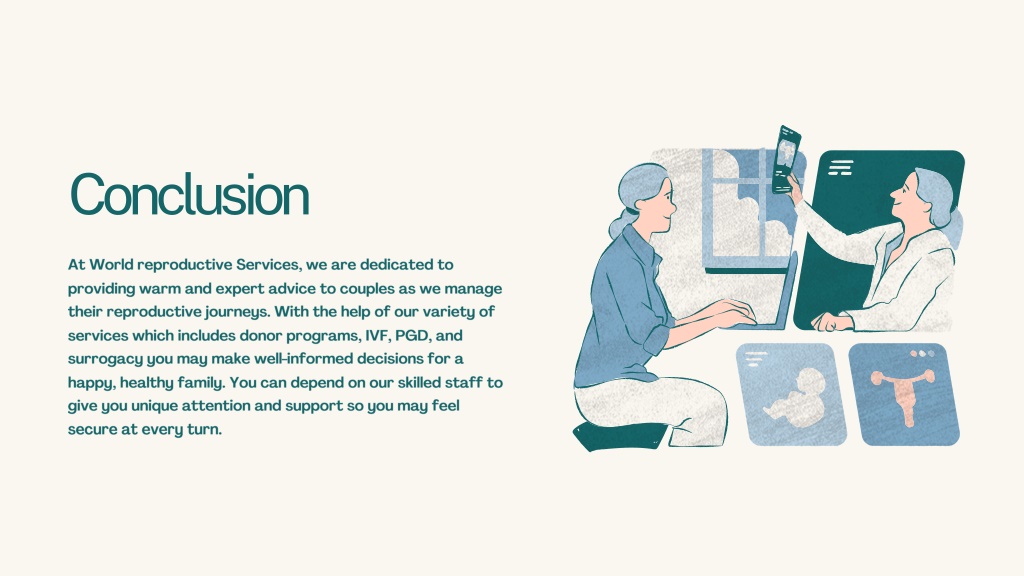 Conclusion

At World reproductive Services, we are dedicated to providing warm and expert advice to couples as we manage their reproductive journeys. With the help of our variety of services which includes donor programs, IVF, PGD, and surrogacy you may make well-informed decisions for a happy, healthy family. You can depend on our skilled staff to give you unique attention and support so you may feel secure at every turn.